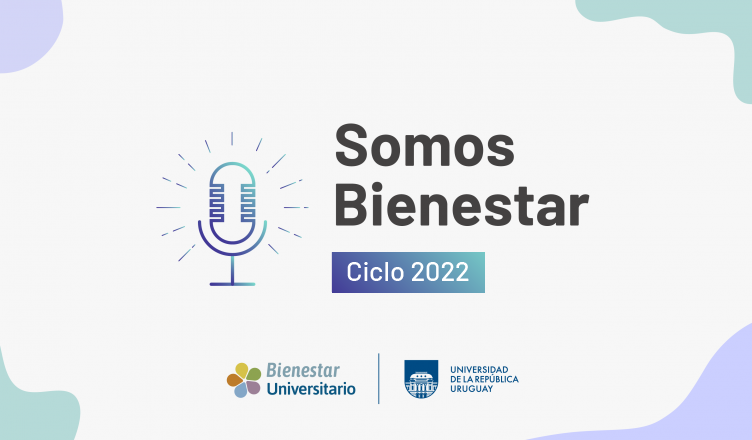 Somos Bienestar

Ciclo 2022

Bienestar Universitario

UNIVERSIDAD DE LA REPÚBLICA URUGUAY